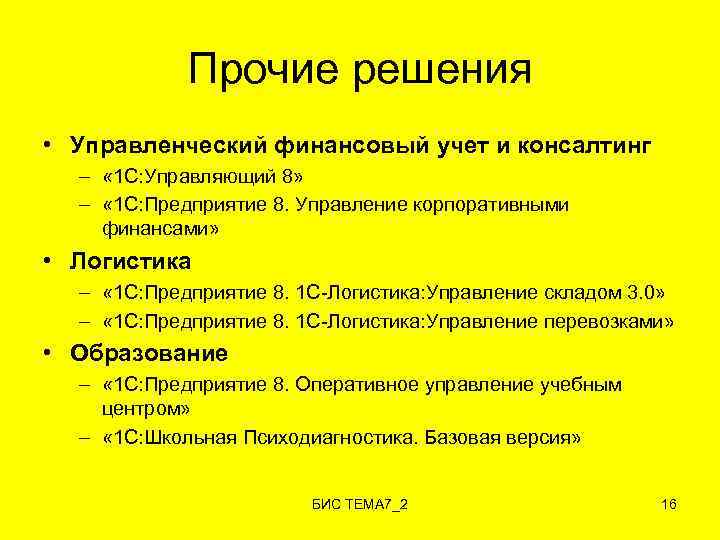 Прочие решения

• Управленческий финансовый учет и консалтинг
– «1С:Управляющий 8»
– «1С:Предприятие 8. Управление корпоративными финансами»

• Логистика
– «1С:Предприятие 8. 1С-Логистика:Управление складом 3.0»
– «1С:Предприятие 8. 1С-Логистика:Управление перевозками»

• Образование
– «1С:Предприятие 8. Оперативное управление учебным центром»
– «1С:Школьная Психодиагностика. Базовая версия»

БИС ТЕМА7_2

16